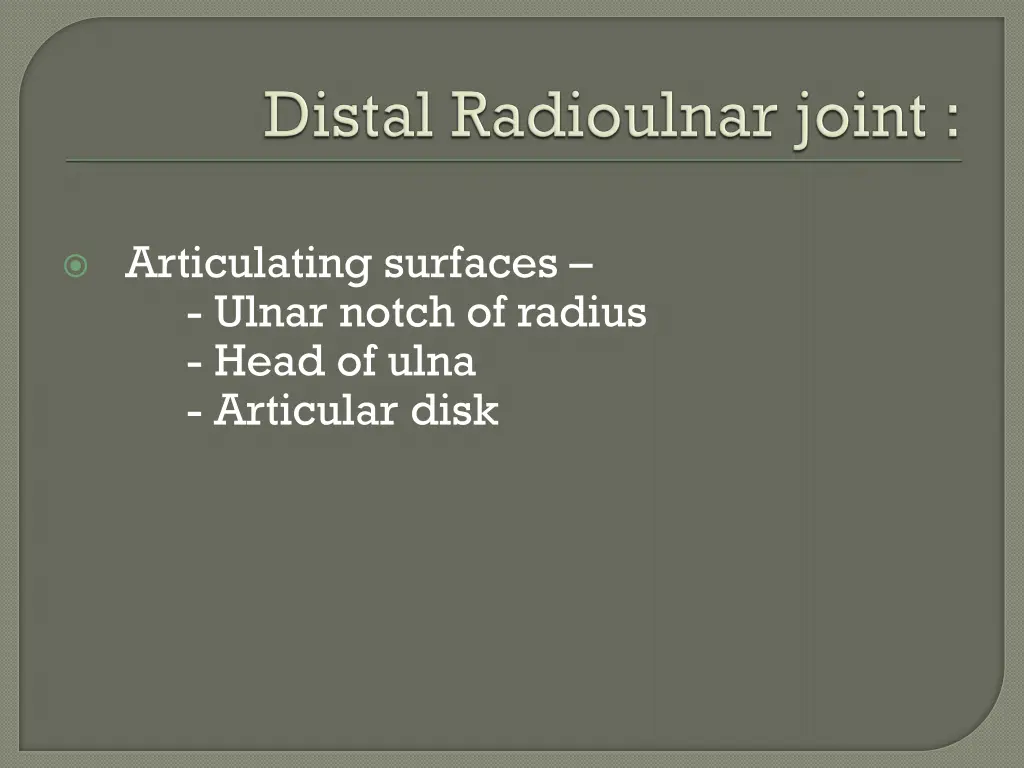 Distal Radioulnar joint :

Articulating surfaces –
- Ulnar notch of radius
- Head of ulna
- Articular disk